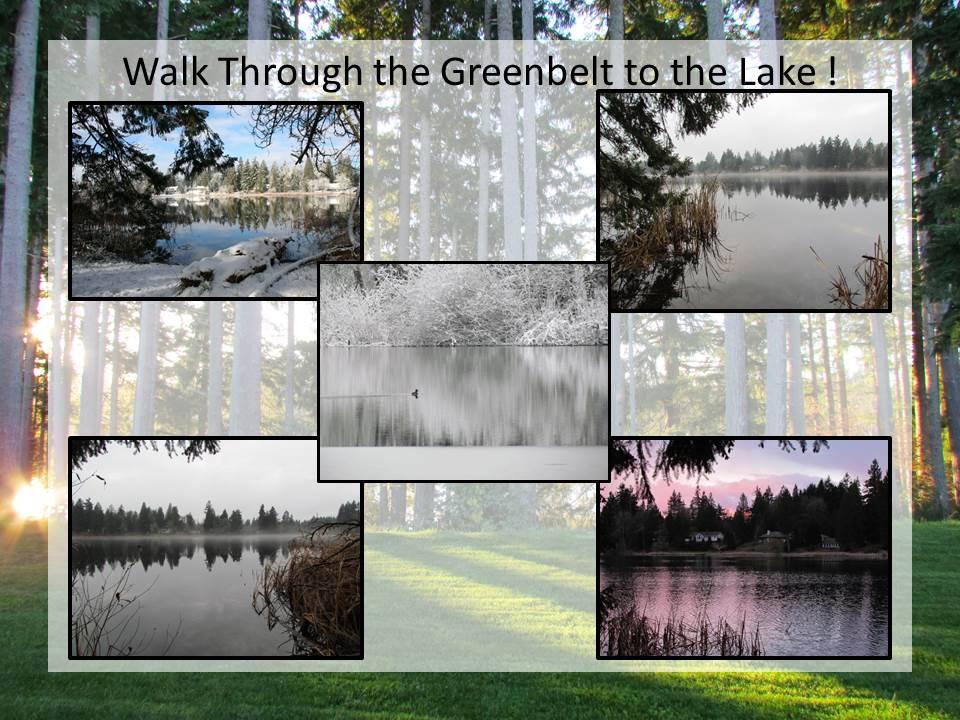 Walk Through the Greenbelt to the Lake !